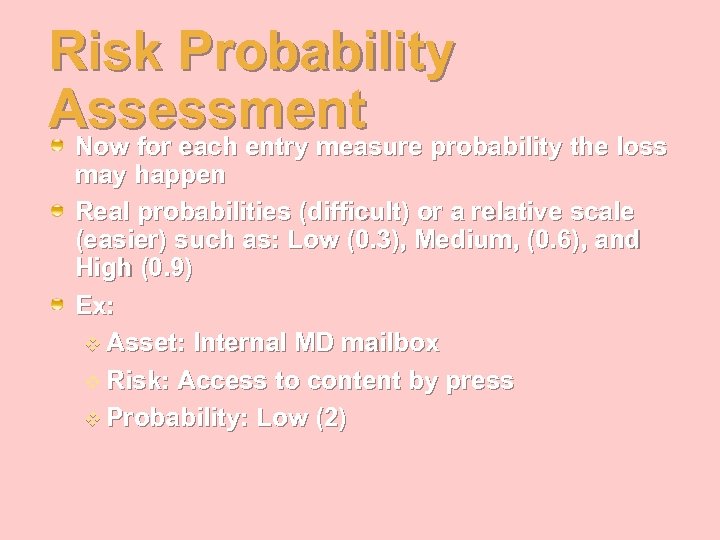 Risk Probability Assessment

Now for each entry measure probability the loss may happen

Real probabilities (difficult) or a relative scale (easier) such as: Low (0.3), Medium, (0.6), and High (0.9)

Ex:

Asset: Internal MD mailbox

Risk: Access to content by press

Probability: Low (2)